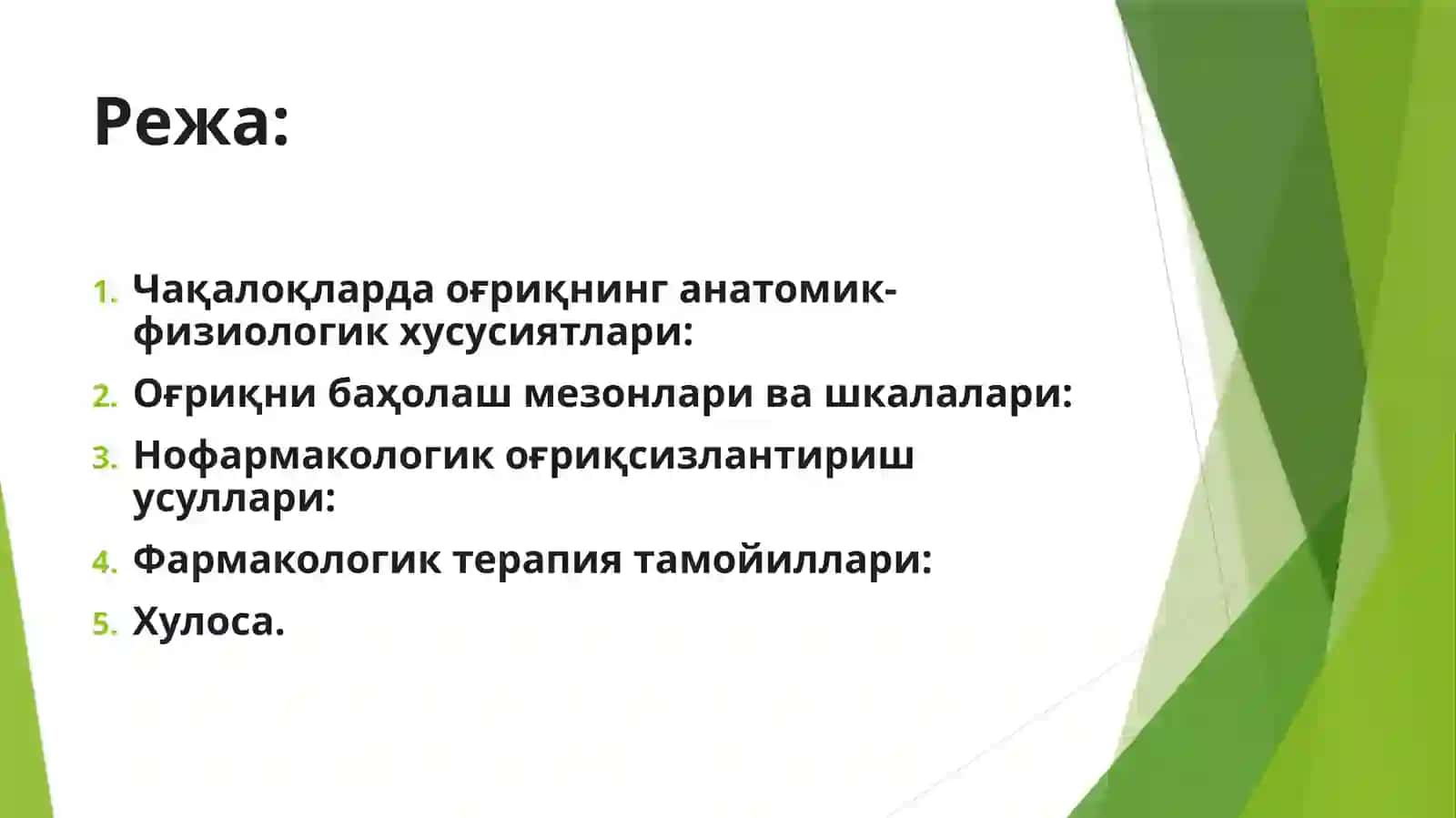 Режа:

1. Чақалоқларда оғриқнинг анатомик-физиологик хусусиятлари:

2. Оғриқни баҳолаш мезонлари ва шкалалари:

3. Нофармакологик оғриқсизлантириш усуллари:

4. Фармакологик терапия тамойиллари:

5. Хулоса.